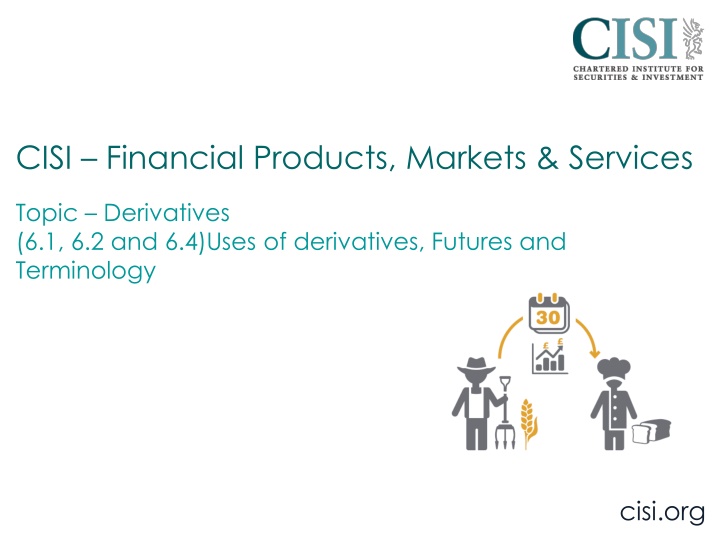 CISI
CHARTERED INSTITUTE FOR SECURITIES & INVESTMENT

CISI – Financial Products, Markets & Services

Topic – Derivatives
(6.1, 6.2 and 6.4)Uses of derivatives, Futures and Terminology

30

£ £

cisi.org